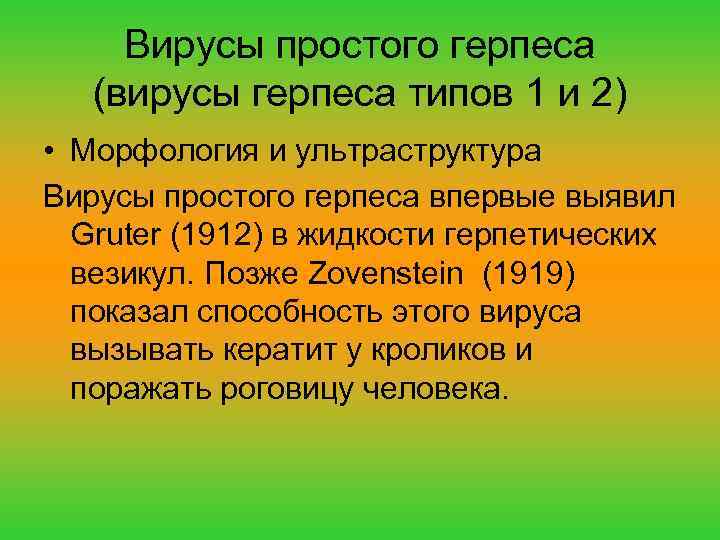 Вирусы простого герпеса (вирусы герпеса типов 1 и 2)

• Морфология и ультраструктура

Вирусы простого герпеса впервые выявил Gruter (1912) в жидкости герпетических везикул. Позже Zovenstein (1919) показал способность этого вируса вызывать кератит у кроликов и поражать роговицу человека.